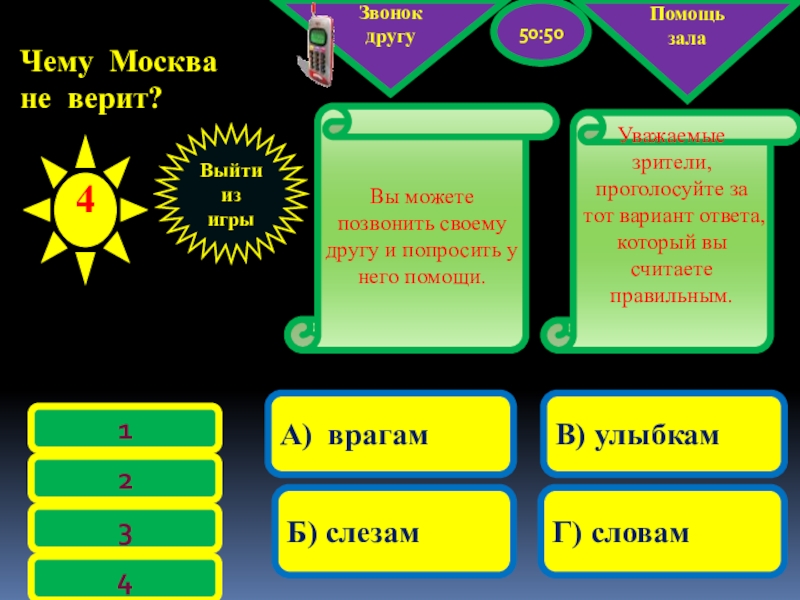 Звонок другу

50:50

Помощь зала

Чему Москва не верит?

4

Выйти из игры

Вы можете позвонить своему другу и попросить у него помощи.

Уважаемые зрители, проголосуйте за тот вариант ответа, который вы считаете правильным.

1

2

3

4

А) врагам

В) улыбкам

Б) слезам

Г) словам